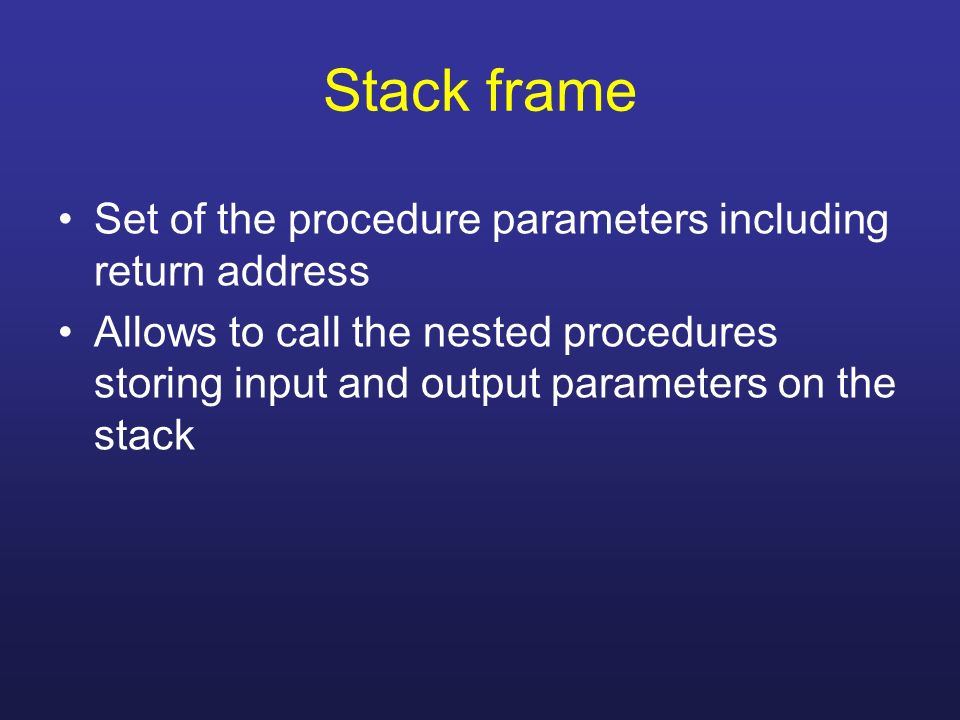 Stack frame

• Set of the procedure parameters including return address
• Allows to call the nested procedures storing input and output parameters on the stack